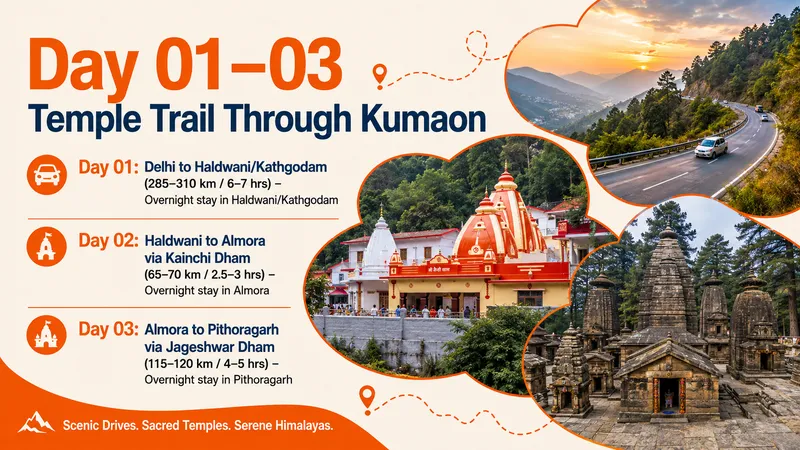 Day 01–03
Temple Trail Through Kumaon

Day 01: Delhi to Haldwani/Kathgodam
(285–310 km / 6–7 hrs) –
Overnight stay in Haldwani/Kathgodam

Day 02: Haldwani to Almora via Kainchi Dham
(65–70 km / 2.5–3 hrs) –
Overnight stay in Almora

Day 03: Almora to Pithoragarh via Jageshwar Dham
(115–120 km / 4–5 hrs) –
Overnight stay in Pithoragarh

Scenic Drives. Sacred Temples. Serene Himalayas.